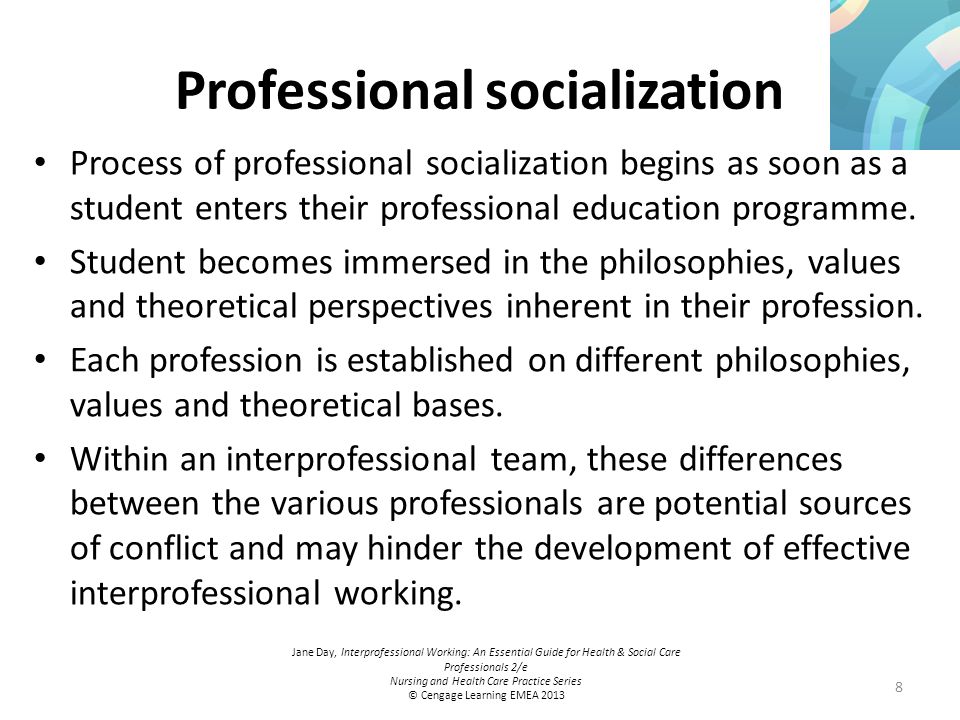 Professional socialization

• Process of professional socialization begins as soon as a student enters their professional education programme.
• Student becomes immersed in the philosophies, values and theoretical perspectives inherent in their profession.
• Each profession is established on different philosophies, values and theoretical bases.
• Within an interprofessional team, these differences between the various professionals are potential sources of conflict and may hinder the development of effective interprofessional working.

Jane Day, Interprofessional Working: An Essential Guide for Health & Social Care Professionals 2/e
Nursing and Health Care Practice Series
© Cengage Learning EMEA 2013

8